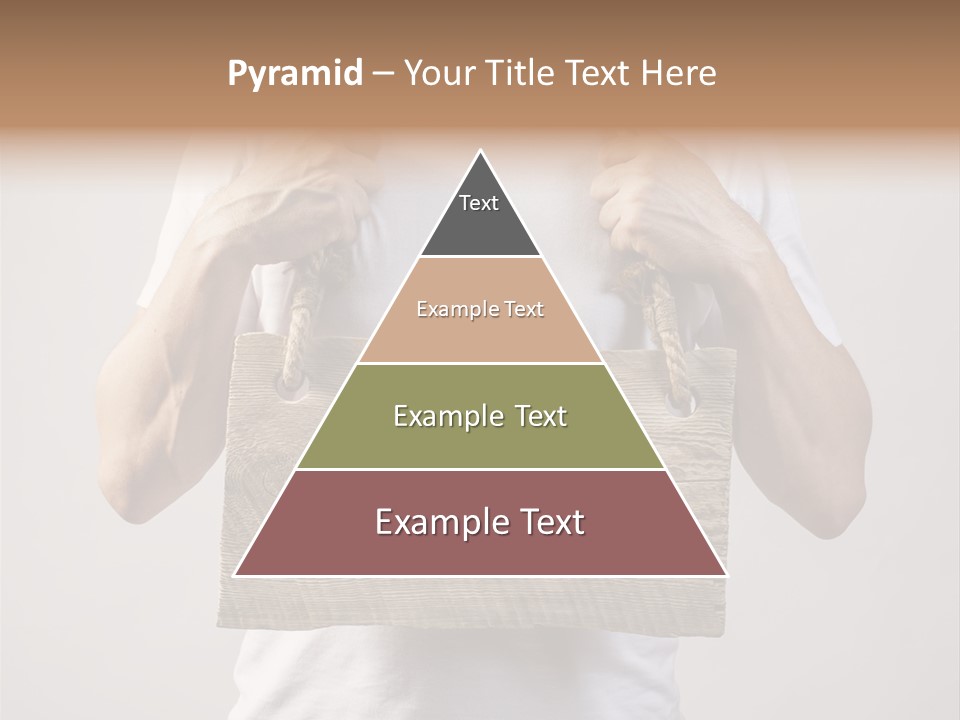 Pyramid – Your Title Text Here

Text

Example Text

Example Text

Example Text